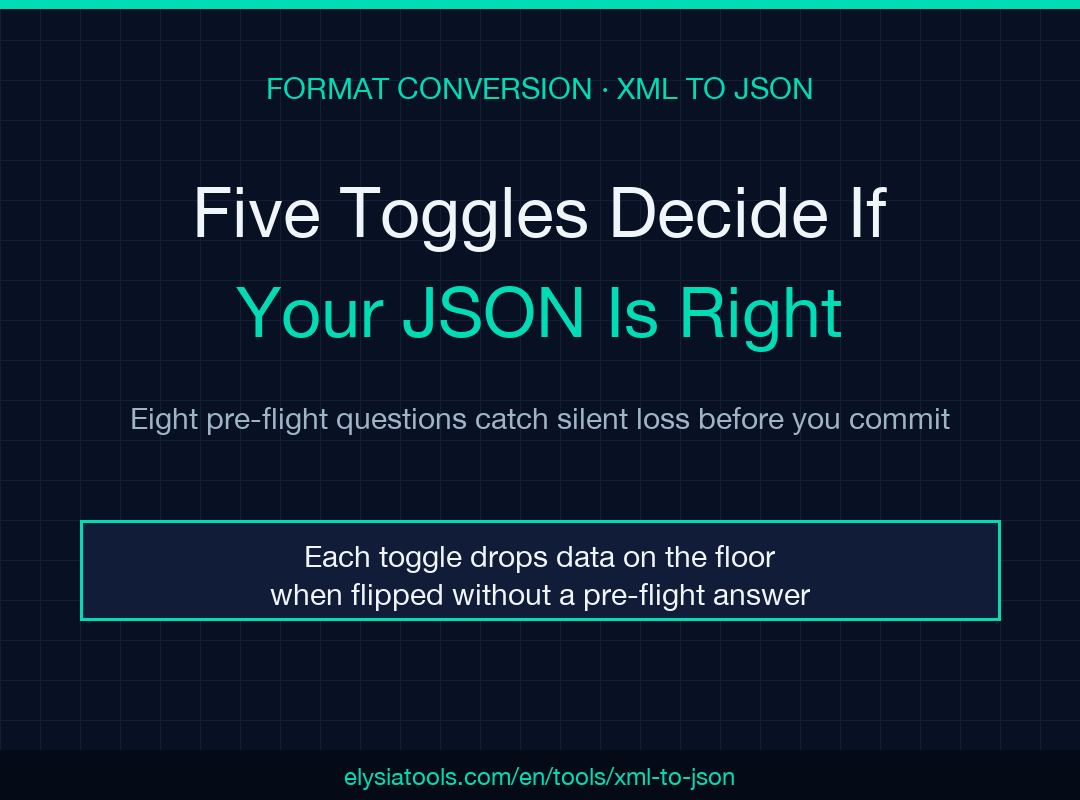 FORMAT CONVERSION · XML TO JSON

Five Toggles Decide If
Your JSON Is Right

Eight pre-flight questions catch silent loss before you commit

Each toggle drops data on the floor when flipped without a pre-flight answer

elysiatools.com/en/tools/xml-to-json